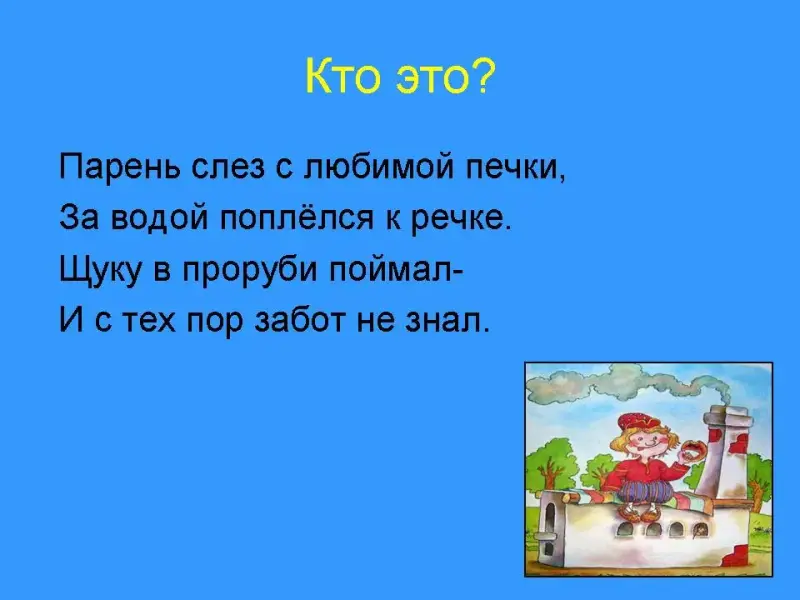 Кто это?

Парень слез с любимой печки,
За водой поплёлся к речке.
Щуку в проруби поймал-
И с тех пор забот не знал.